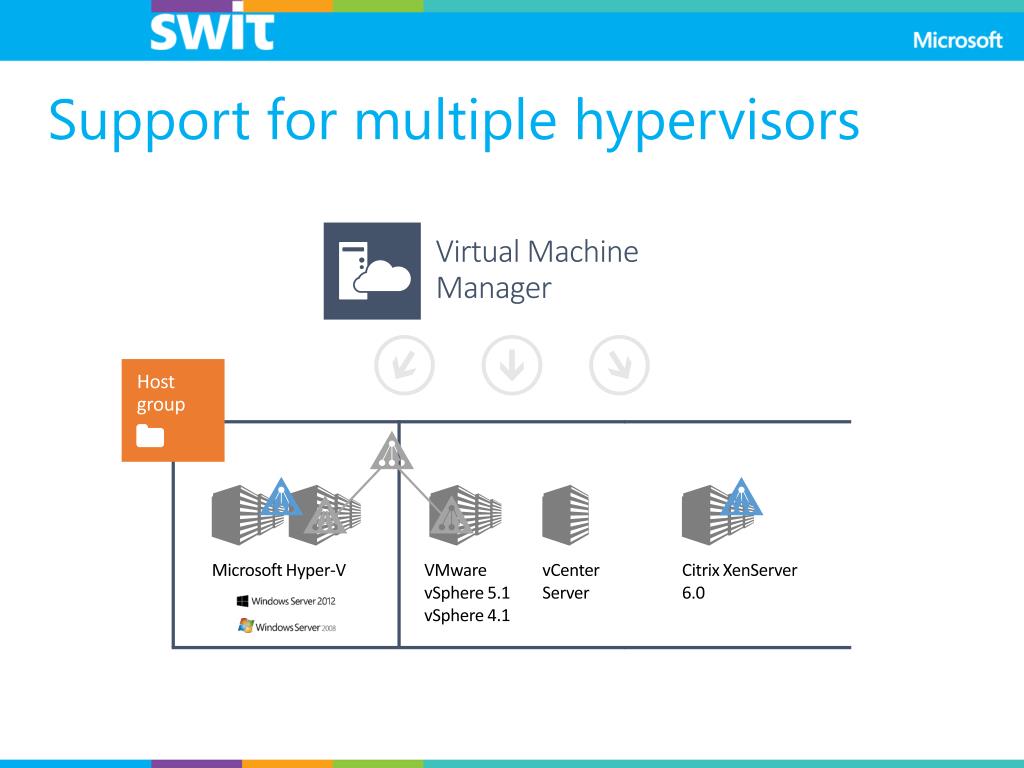 SWIT

Microsoft

Support for multiple hypervisors

Virtual Machine Manager

Host group

Microsoft Hyper-V

Windows Server 2012

Windows Server 2008

VMware vSphere 5.1 vSphere 4.1

vCenter Server

Citrix XenServer 6.0